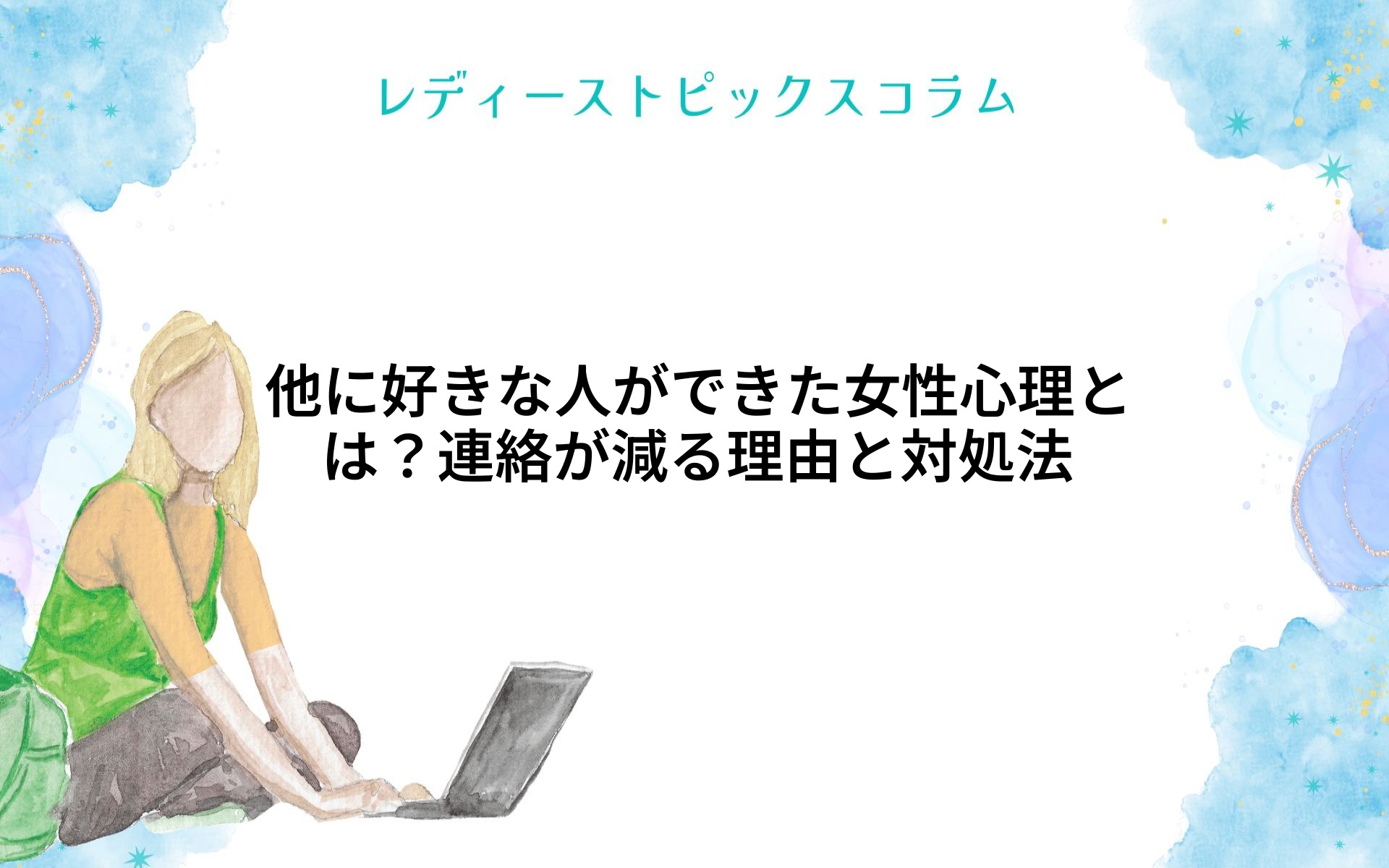 レディーストピックスコラム

他に好きな人ができた女性心理とは？連絡が減る理由と対処法